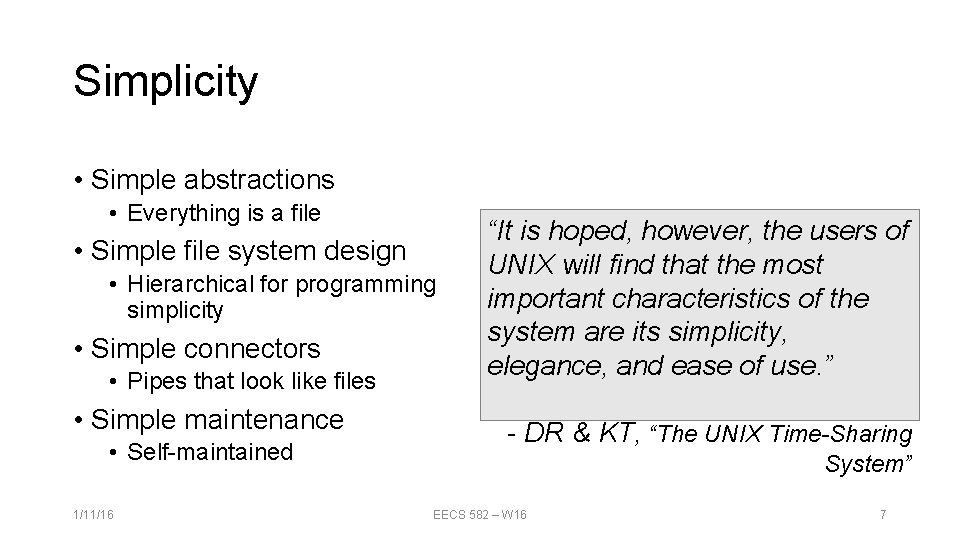 Simplicity

• Simple abstractions
• Everything is a file
• Simple file system design
• Hierarchical for programming simplicity
• Simple connectors
• Pipes that look like files
• Simple maintenance
• Self-maintained

"It is hoped, however, the users of UNIX will find that the most important characteristics of the system are its simplicity, elegance, and ease of use."

- DR & KT, "The UNIX Time-Sharing System"

1/11/16

EECS 582 – W16

7